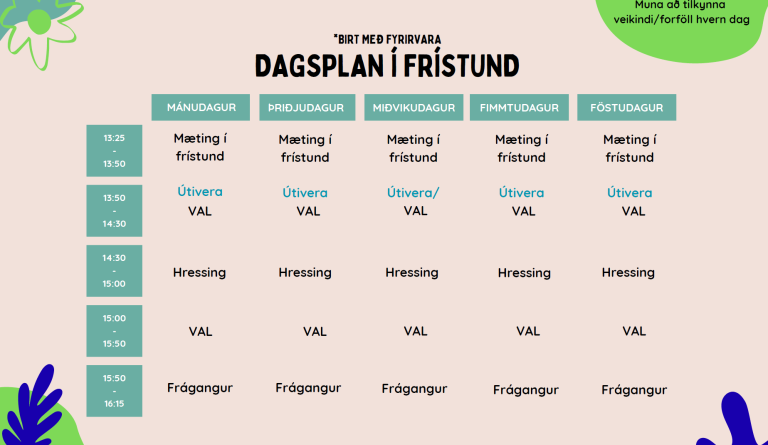 Muna að tilkynna veikindi/forföll hvern dag

*BIRT MEÐ FYRIRVARA

DAGSPLAN Í FRÍSTUND

| | MÁNUDAGUR | ÞRIÐJUDAGUR | MIÐVIKUDAGUR | FIMMTUDAGUR | FÖSTUDAGUR |
|---|---|---|---|---|---|
| 13:25 - 13:50 | Mæting í frístund | Mæting í frístund | Mæting í frístund | Mæting í frístund | Mæting í frístund |
| 13:50 - 14:30 | Útivera VAL | Útivera VAL | Útivera/ VAL | Útivera VAL | Útivera VAL |
| 14:30 - 15:00 | Hressing | Hressing | Hressing | Hressing | Hressing |
| 15:00 - 15:50 | VAL | VAL | VAL | VAL | VAL |
| 15:50 - 16:15 | Frágangur | Frágangur | Frágangur | Frágangur | Frágangur |